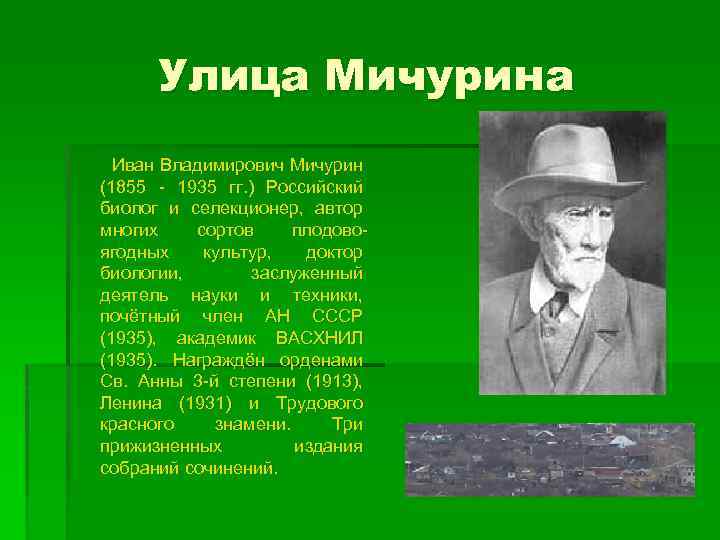 Улица Мичурина

Иван Владимирович Мичурин (1855 - 1935 гг.) Российский биолог и селекционер, автор многих сортов плодово-ягодных культур, доктор биологии, заслуженный деятель науки и техники, почётный член АН СССР (1935), академик ВАСХНИЛ (1935). Награждён орденами Св. Анны 3-й степени (1913), Ленина (1931) и Трудового красного знамени. Три прижизненных издания собраний сочинений.